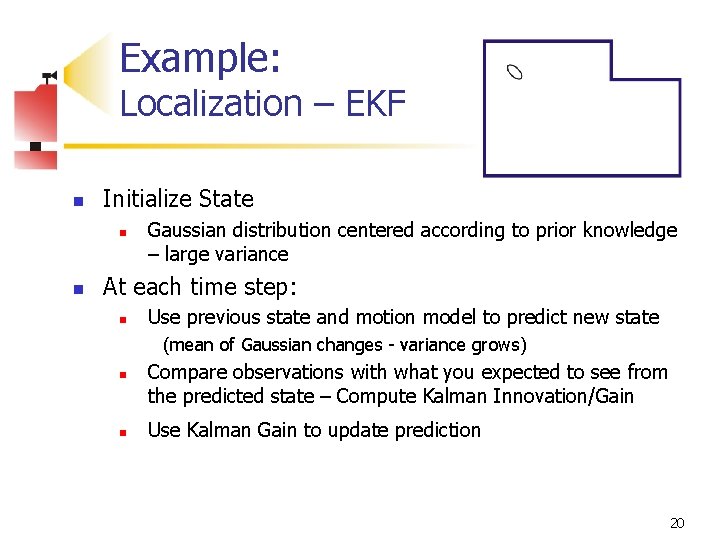 Example:
Localization – EKF

- Initialize State
  - Gaussian distribution centered according to prior knowledge – large variance
- At each time step:
  - Use previous state and motion model to predict new state (mean of Gaussian changes - variance grows)
  - Compare observations with what you expected to see from the predicted state – Compute Kalman Innovation/Gain
  - Use Kalman Gain to update prediction

20